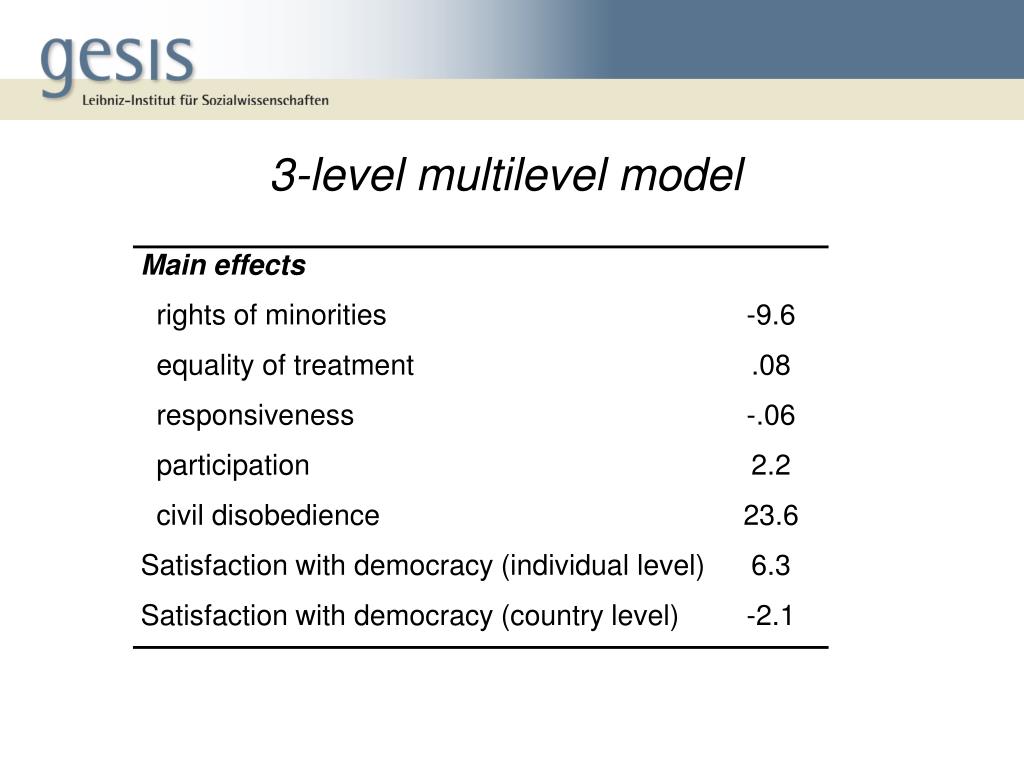 gesis
Leibniz-Institut für Sozialwissenschaften

3-level multilevel model

| Main effects | |
|---|---|
| rights of minorities | -9.6 |
| equality of treatment | .08 |
| responsiveness | -.06 |
| participation | 2.2 |
| civil disobedience | 23.6 |
| Satisfaction with democracy (individual level) | 6.3 |
| Satisfaction with democracy (country level) | -2.1 |